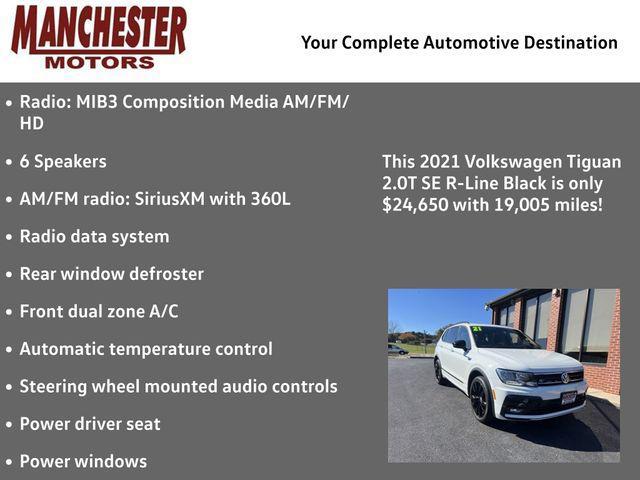 MANCHESTER
MOTORS

Your Complete Automotive Destination

• Radio: MIB3 Composition Media AM/FM/HD

• 6 Speakers

• AM/FM radio: SiriusXM with 360L

• Radio data system

• Rear window defroster

• Front dual zone A/C

• Automatic temperature control

• Steering wheel mounted audio controls

• Power driver seat

• Power windows

This 2021 Volkswagen Tiguan 2.0T SE R-Line Black is only $24,650 with 19,005 miles!

21